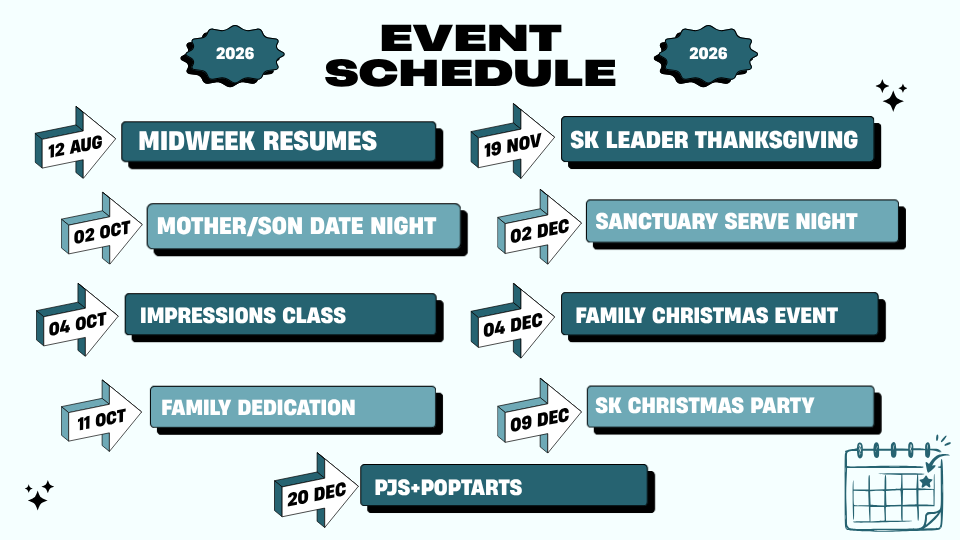 2026

EVENT SCHEDULE

2026

12 AUG
MIDWEEK RESUMES

02 OCT
MOTHER/SON DATE NIGHT

04 OCT
IMPRESSIONS CLASS

11 OCT
FAMILY DEDICATION

19 NOV
SK LEADER THANKSGIVING

02 DEC
SANCTUARY SERVE NIGHT

04 DEC
FAMILY CHRISTMAS EVENT

09 DEC
SK CHRISTMAS PARTY

20 DEC
PJS+POPTARTS